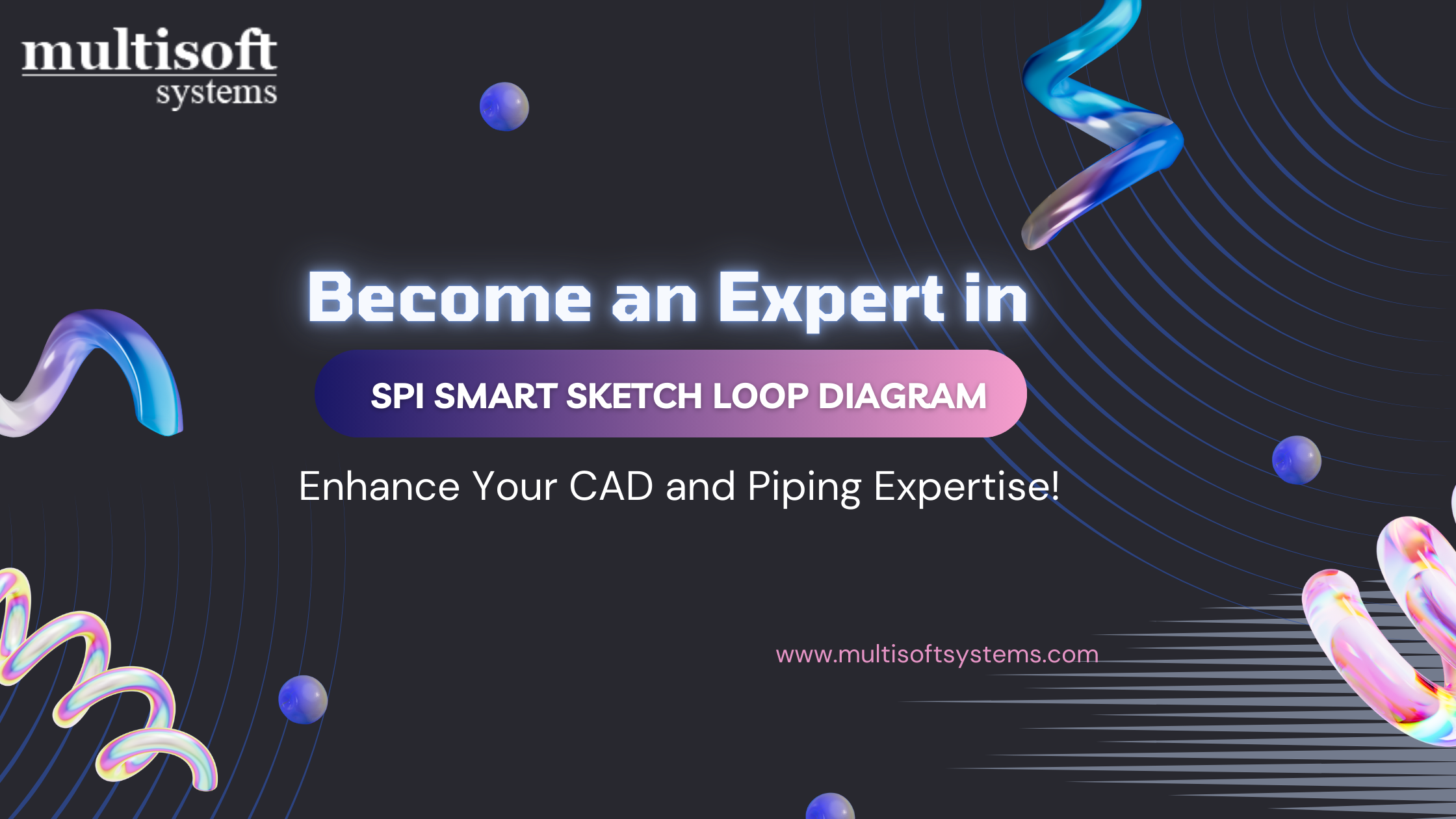 multisoft
systems

Become an Expert in

SPI SMART SKETCH LOOP DIAGRAM

Enhance Your CAD and Piping Expertise!

www.multisoftsystems.com